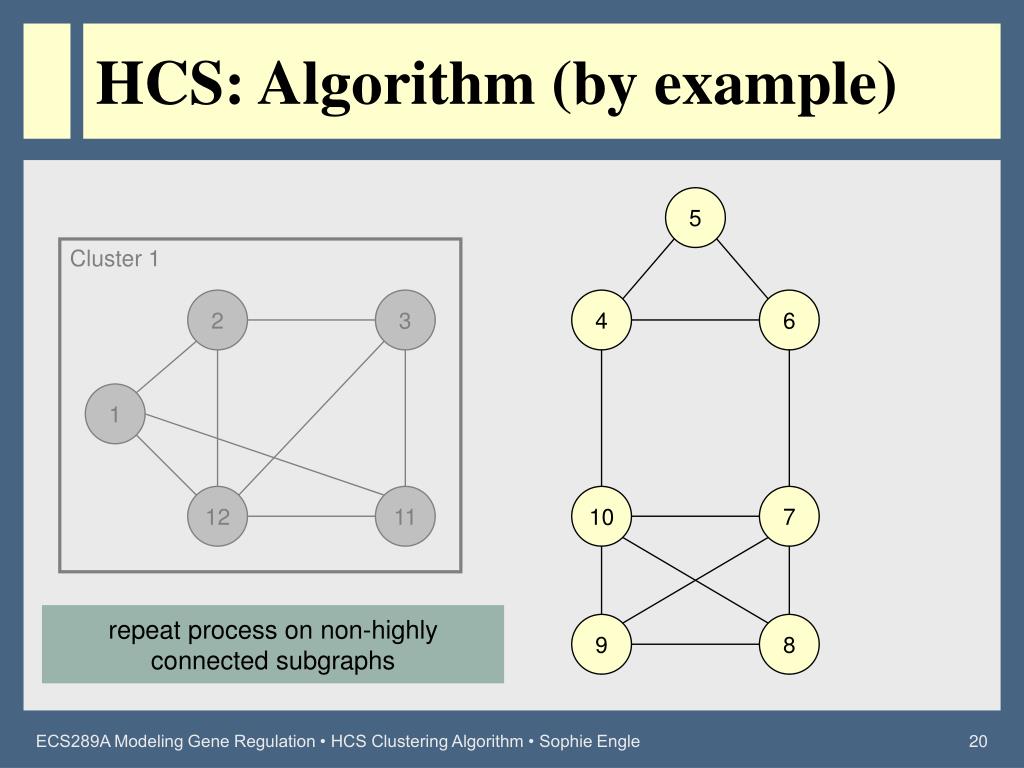 HCS: Algorithm (by example)

Cluster 1

2

3

1

12

11

5

4

6

10

7

9

8

repeat process on non-highly connected subgraphs

ECS289A Modeling Gene Regulation • HCS Clustering Algorithm • Sophie Engle

20